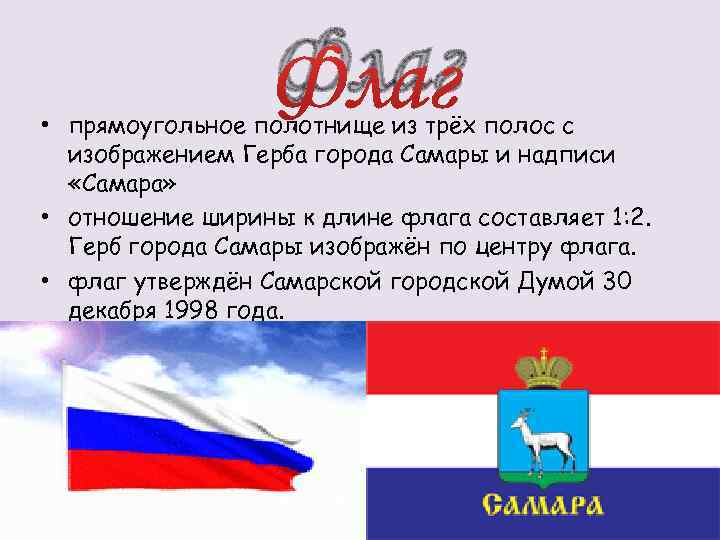 Флаг

• прямоугольное полотнище из трёх полос с изображением Герба города Самары и надписи «Самара»
• отношение ширины к длине флага составляет 1:2. Герб города Самары изображён по центру флага.
• флаг утверждён Самарской городской Думой 30 декабря 1998 года.

САМАРА